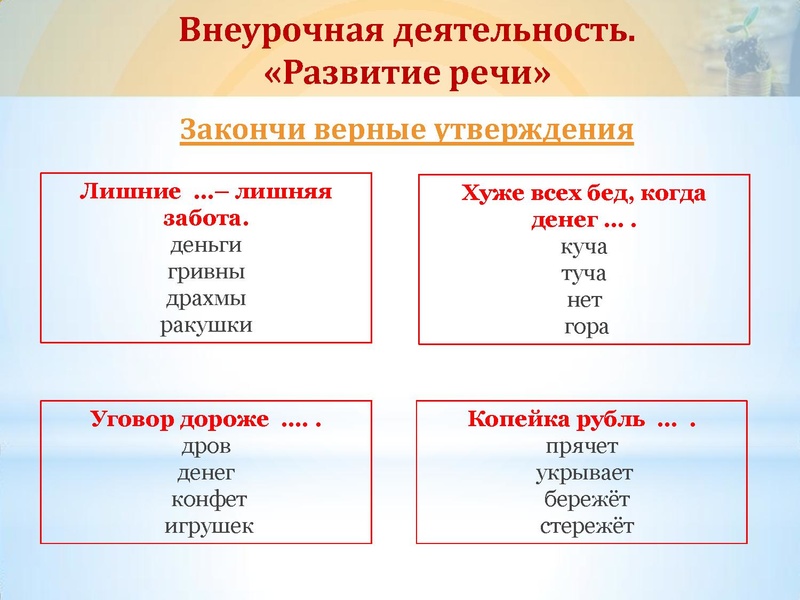 Внеурочная деятельность.
«Развитие речи»

Закончи верные утверждения

Лишние …– лишняя забота.
деньги
гривны
драхмы
ракушки

Хуже всех бед, когда денег … .
куча
туча
нет
гора

Уговор дороже …. .
дров
денег
конфет
игрушек

Копейка рубль … .
прячет
укрывает
бережёт
стережёт